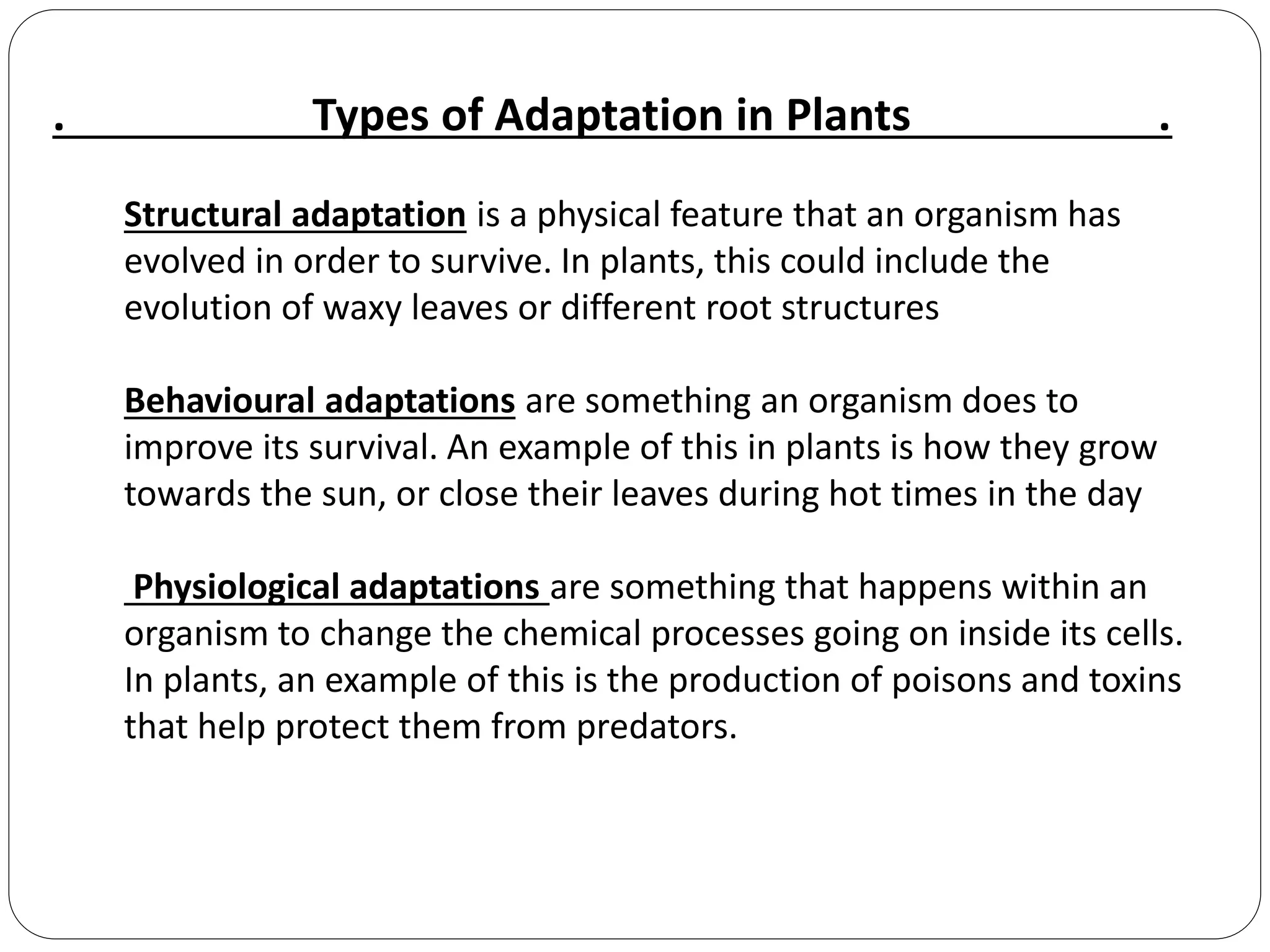 . Types of Adaptation in Plants .

Structural adaptation is a physical feature that an organism has evolved in order to survive. In plants, this could include the evolution of waxy leaves or different root structures

Behavioural adaptations are something an organism does to improve its survival. An example of this in plants is how they grow towards the sun, or close their leaves during hot times in the day

Physiological adaptations are something that happens within an organism to change the chemical processes going on inside its cells. In plants, an example of this is the production of poisons and toxins that help protect them from predators.